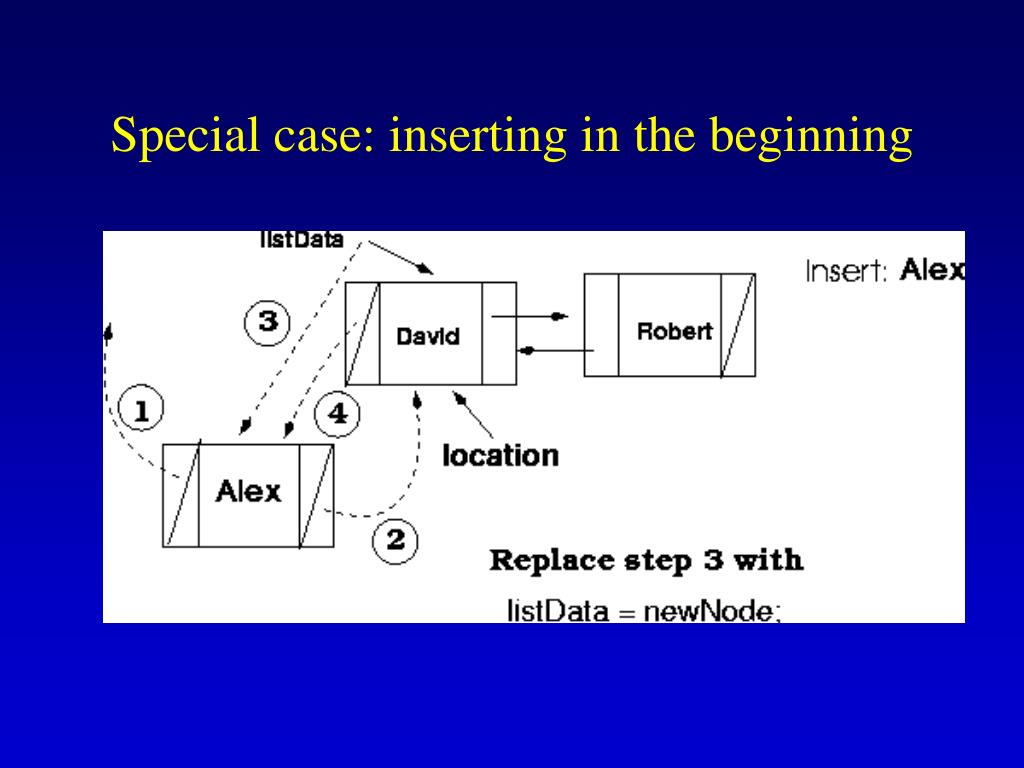 Special case: inserting in the beginning

listData

Insert: Alex

3

David

Robert

1

4

location

Alex

2

Replace step 3 with

listData = newNode;